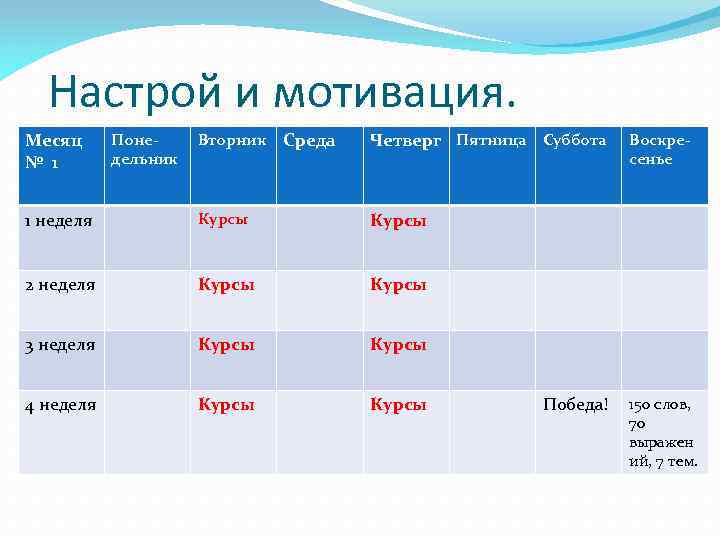 Настрой и мотивация.

| Месяц № 1 | Понедельник | Вторник | Среда | Четверг | Пятница | Суббота | Воскресенье |
|---|---|---|---|---|---|---|---|
| 1 неделя | | Курсы | | Курсы | | | |
| 2 неделя | | Курсы | | Курсы | | | |
| 3 неделя | | Курсы | | Курсы | | | |
| 4 неделя | | Курсы | | Курсы | | Победа! | 150 слов, 70 выражений, 7 тем. |